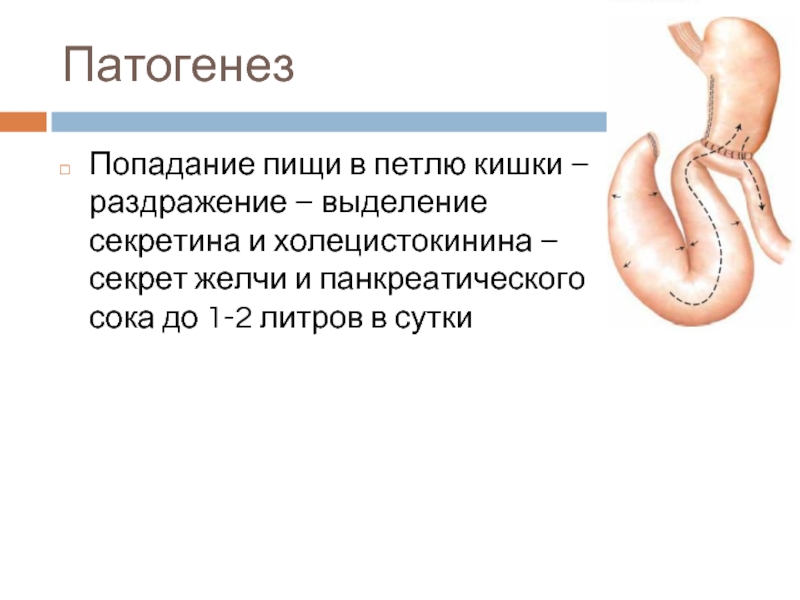 Патогенез

Попадание пищи в петлю кишки – раздражение – выделение секретина и холецистокинина – секрет желчи и панкреатического сока до 1-2 литров в сутки